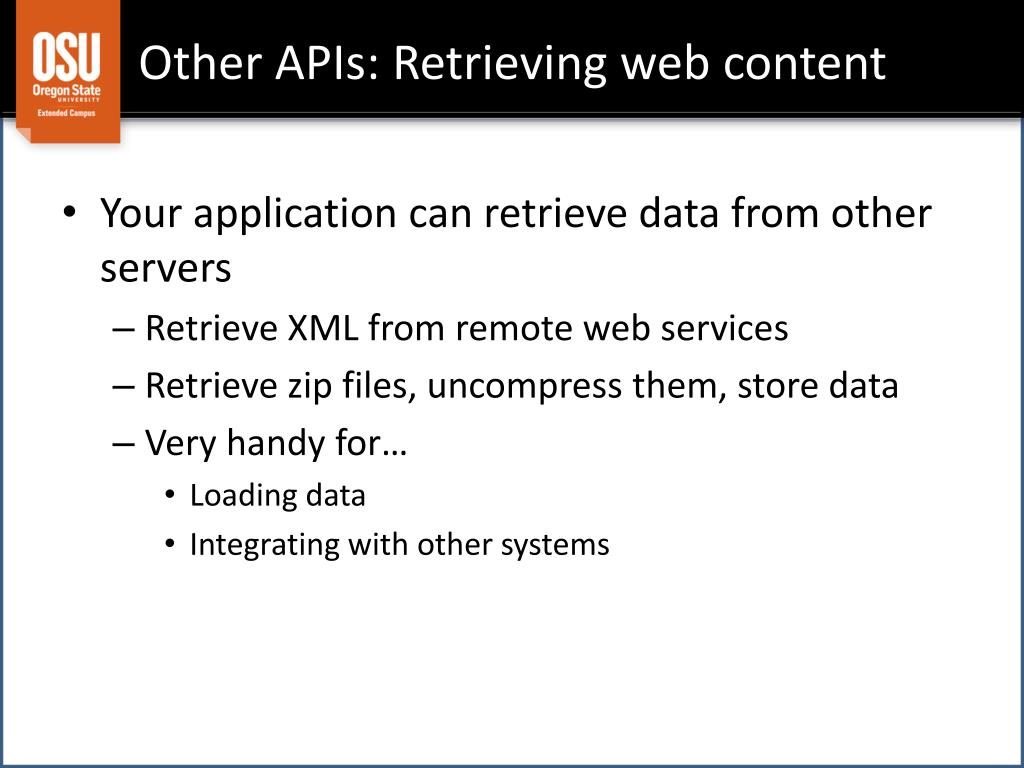 OSU
Oregon State
UNIVERSITY
Extended Campus

Other APIs: Retrieving web content

• Your application can retrieve data from other servers
– Retrieve XML from remote web services
– Retrieve zip files, uncompress them, store data
– Very handy for…
• Loading data
• Integrating with other systems